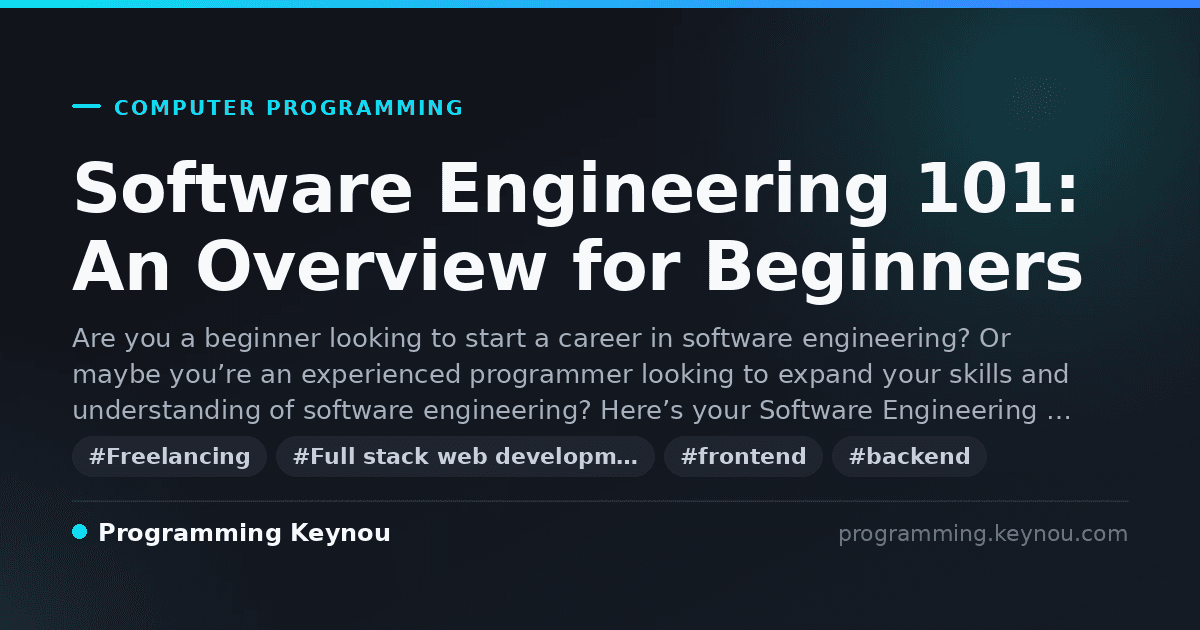 COMPUTER PROGRAMMING

Software Engineering 101: An Overview for Beginners

Are you a beginner looking to start a career in software engineering? Or maybe you’re an experienced programmer looking to expand your skills and understanding of software engineering? Here’s your Software Engineering …

#Freelancing #Full stack web developm… #frontend #backend

Programming Keynou

programming.keynou.com